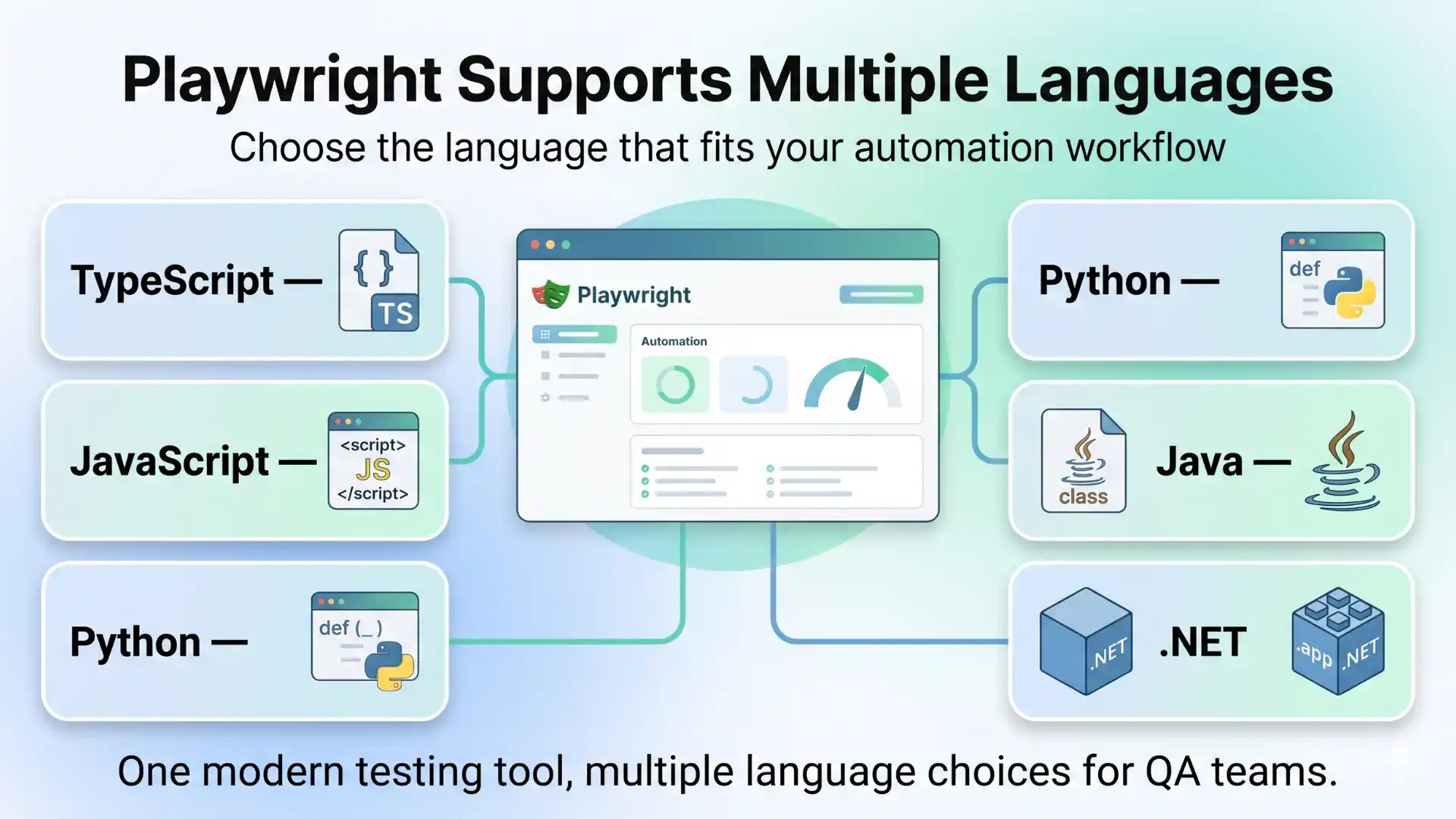 Playwright Supports Multiple Languages

Choose the language that fits your automation workflow

TypeScript —

{ }

TS

JavaScript —

<script>
JS
</script>

Python —

def (_)

Playwright

Automation

Python —

def

class

Java —

.NET

.NET

.app .NET

One modern testing tool, multiple language choices for QA teams.